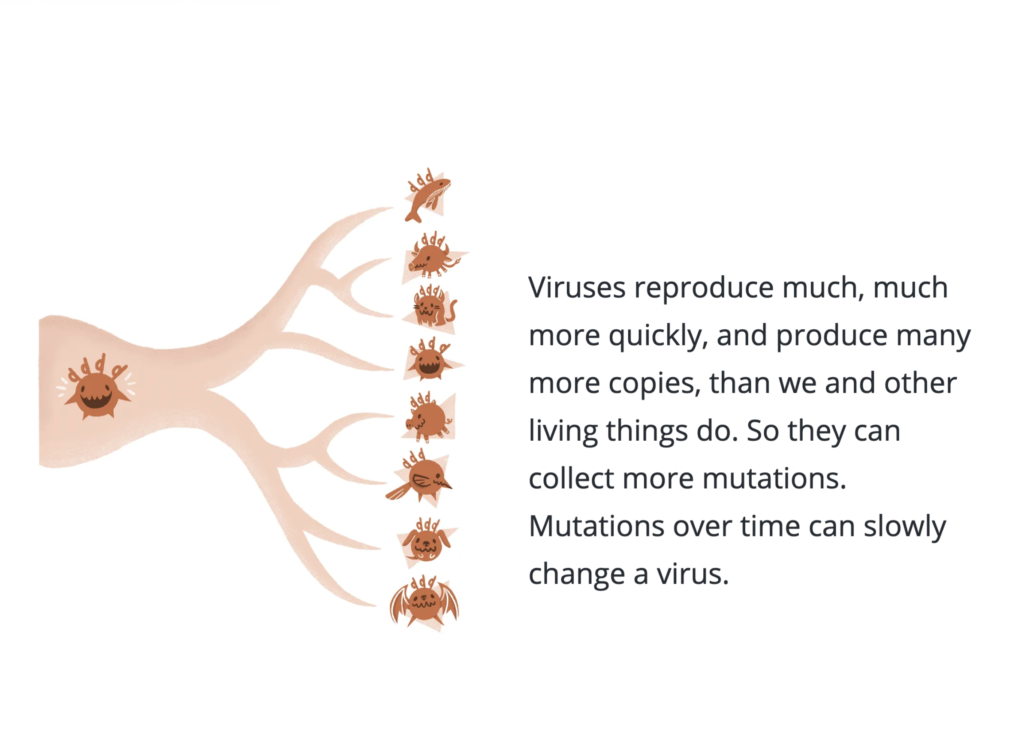 Viruses reproduce much, much more quickly, and produce many more copies, than we and other living things do. So they can collect more mutations. Mutations over time can slowly change a virus.